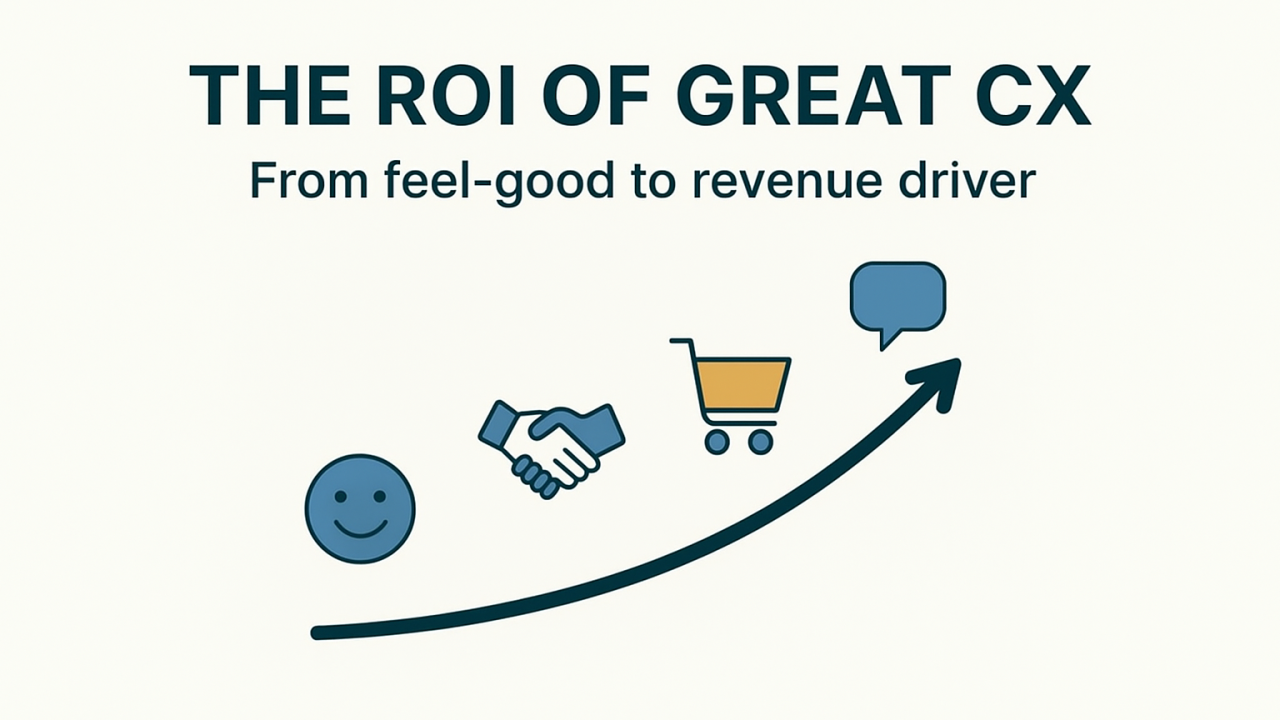 THE ROI OF GREAT CX

From feel-good to revenue driver